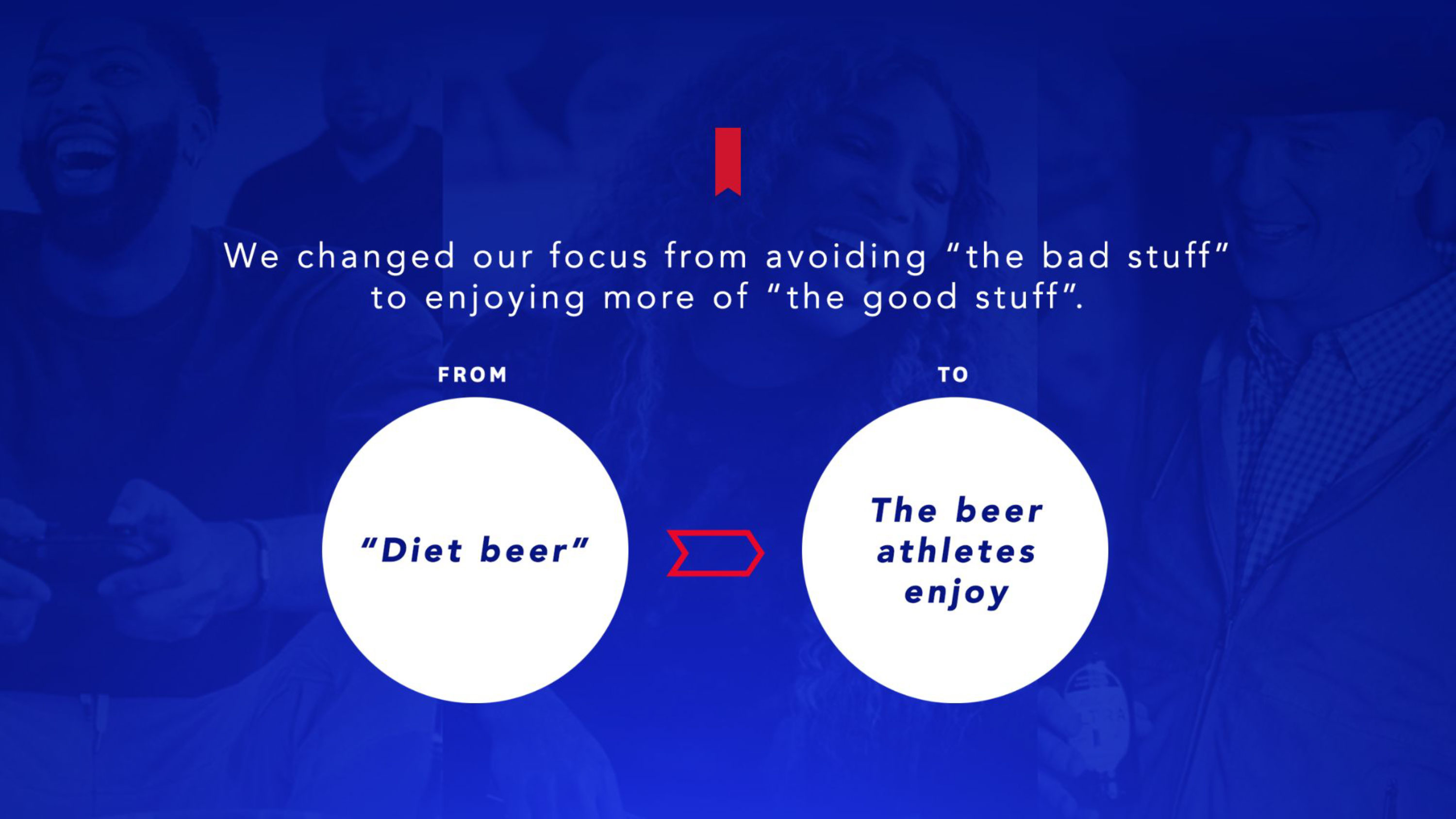 We changed our focus from avoiding "the bad stuff" to enjoying more of "the good stuff".

FROM

"Diet beer"

TO

The beer athletes enjoy